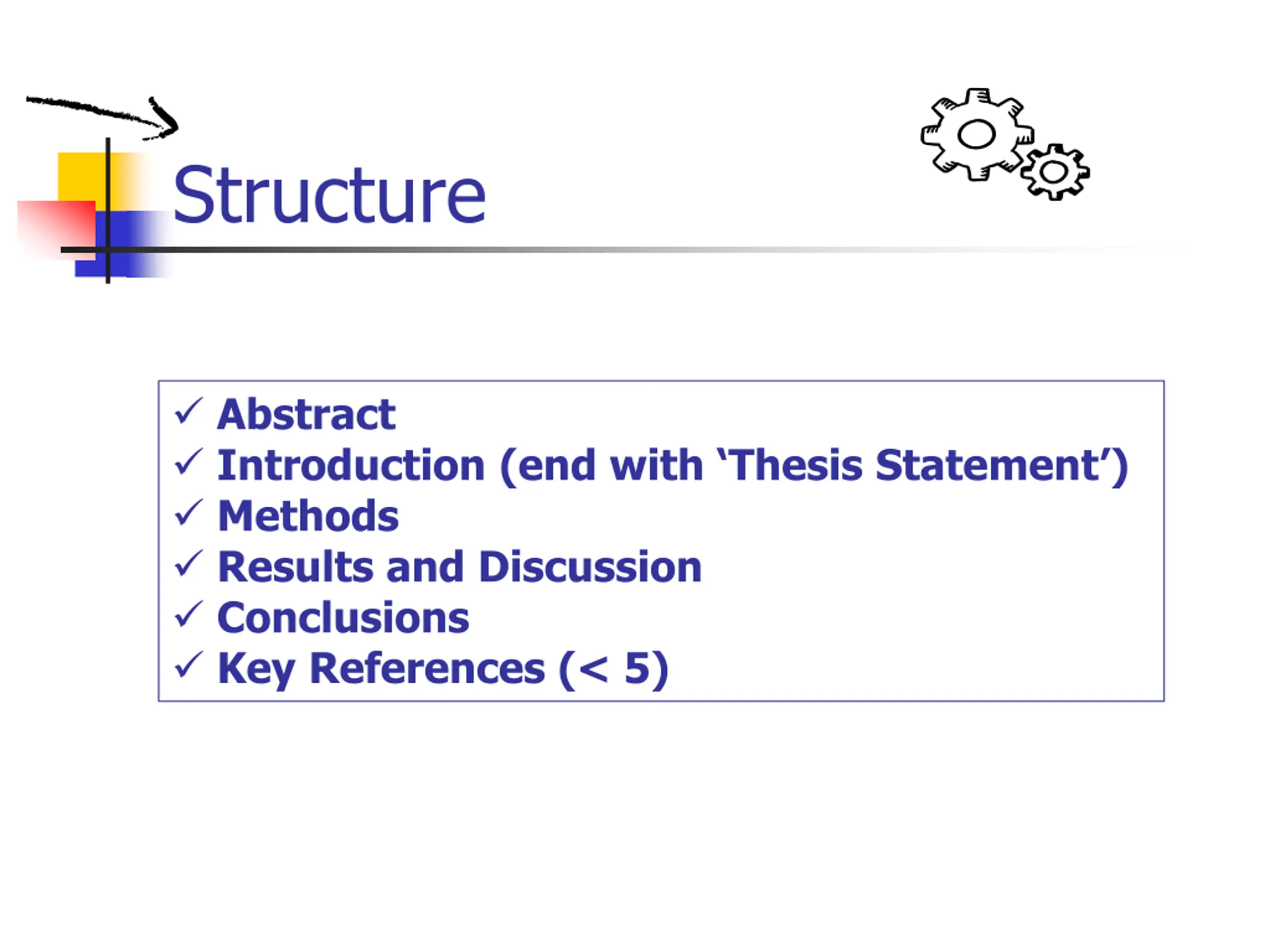 Structure

✓ Abstract
✓ Introduction (end with ‘Thesis Statement’)
✓ Methods
✓ Results and Discussion
✓ Conclusions
✓ Key References (< 5)